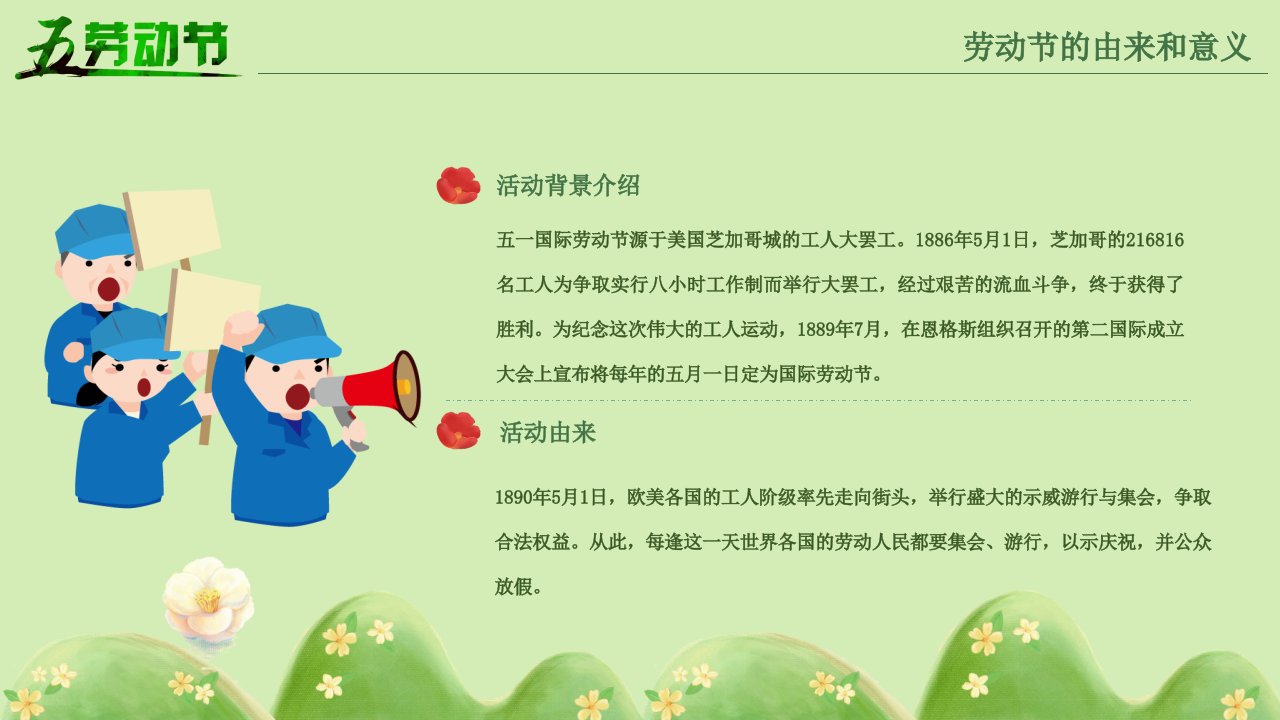 五劳动节

劳动节的由来和意义

活动背景介绍

五一国际劳动节源于美国芝加哥城的工人大罢工。1886年5月1日，芝加哥的216816名工人为争取实行八小时工作制而举行大罢工，经过艰苦的流血斗争，终于获得了胜利。为纪念这次伟大的工人运动，1889年7月，在恩格斯组织召开的第二国际成立大会上宣布将每年的五月一日定为国际劳动节。

活动由来

1890年5月1日，欧美各国的工人阶级率先走向街头，举行盛大的示威游行与集会，争取合法权益。从此，每逢这一天世界各国的劳动人民都要集会、游行，以示庆祝，并公众放假。